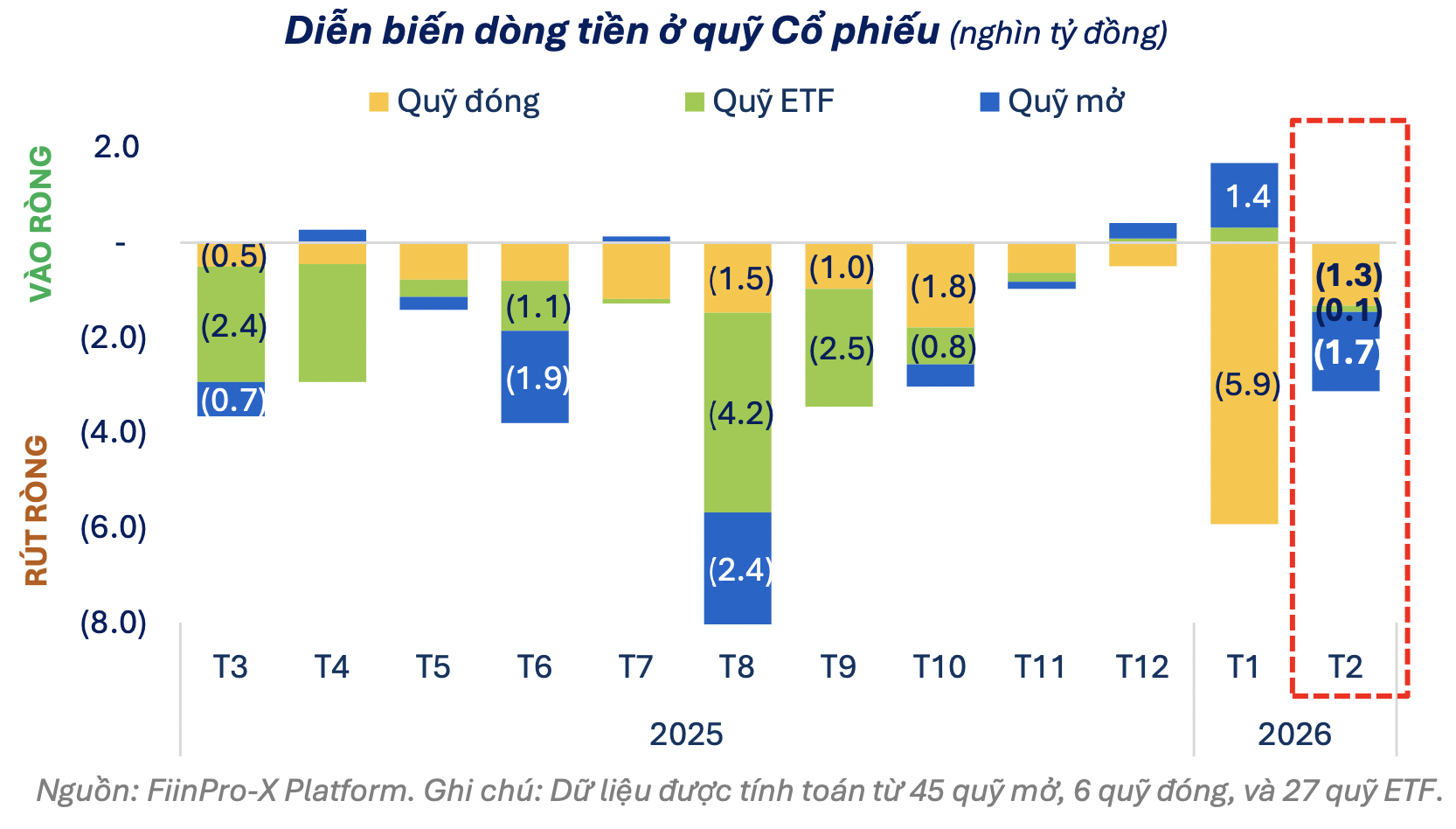 Diễn biến dòng tiền ở quỹ Cổ phiếu (nghìn tỷ đồng)

Quỹ đóng
Quỹ ETF
Quỹ mở

VÀO RÒNG
RÚT RÒNG

2.0
-
(2.0)
(4.0)
(6.0)
(8.0)

(0.5)
(2.4)
(0.7)
(1.1)
(1.9)
(1.5)
(4.2)
(2.4)
(1.0)
(2.5)
(1.8)
(0.8)
1.4
(5.9)
(1.3)
(0.1)
(1.7)

T3 T4 T5 T6 T7 T8 T9 T10 T11 T12 T1 T2
2025
2026

Nguồn: FiinPro-X Platform. Ghi chú: Dữ liệu được tính toán từ 45 quỹ mở, 6 quỹ đóng, và 27 quỹ ETF.